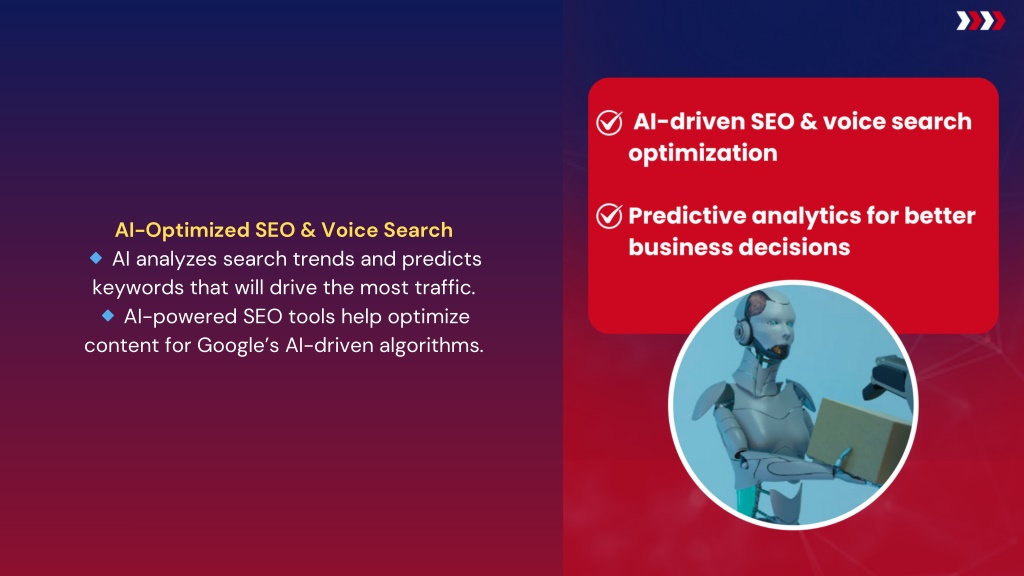 AI-Optimized SEO & Voice Search
🔹 AI analyzes search trends and predicts keywords that will drive the most traffic.
🔹 AI-powered SEO tools help optimize content for Google's AI-driven algorithms.

AI-driven SEO & voice search optimization

Predictive analytics for better business decisions